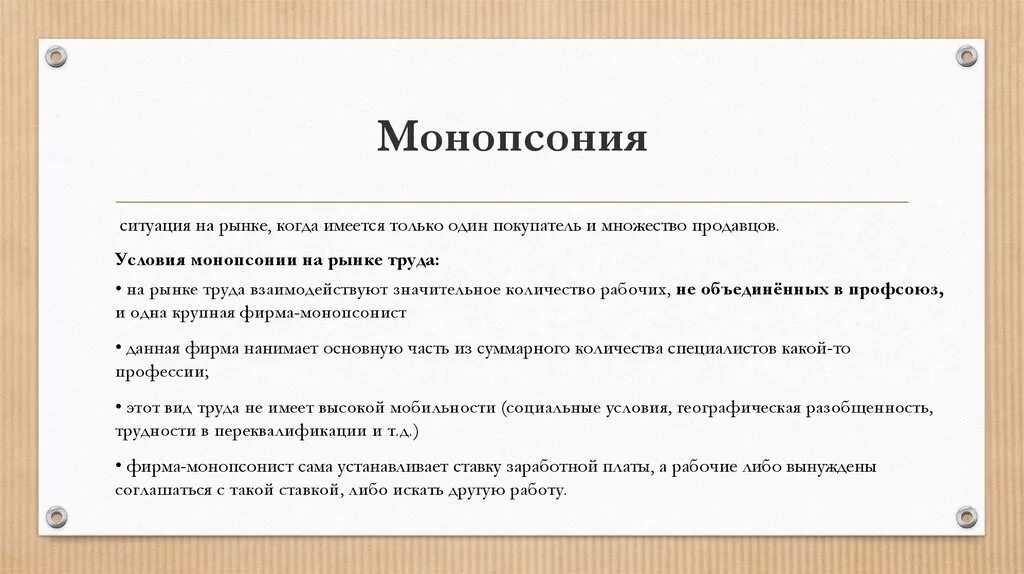 Монопсония

ситуация на рынке, когда имеется только один покупатель и множество продавцов.

Условия монопсонии на рынке труда:

• на рынке труда взаимодействуют значительное количество рабочих, не объединённых в профсоюз, и одна крупная фирма-монопсонист

• данная фирма нанимает основную часть из суммарного количества специалистов какой-то профессии;

• этот вид труда не имеет высокой мобильности (социальные условия, географическая разобщенность, трудности в переквалификации и т.д.)

• фирма-монопсонист сама устанавливает ставку заработной платы, а рабочие либо вынуждены соглашаться с такой ставкой, либо искать другую работу.